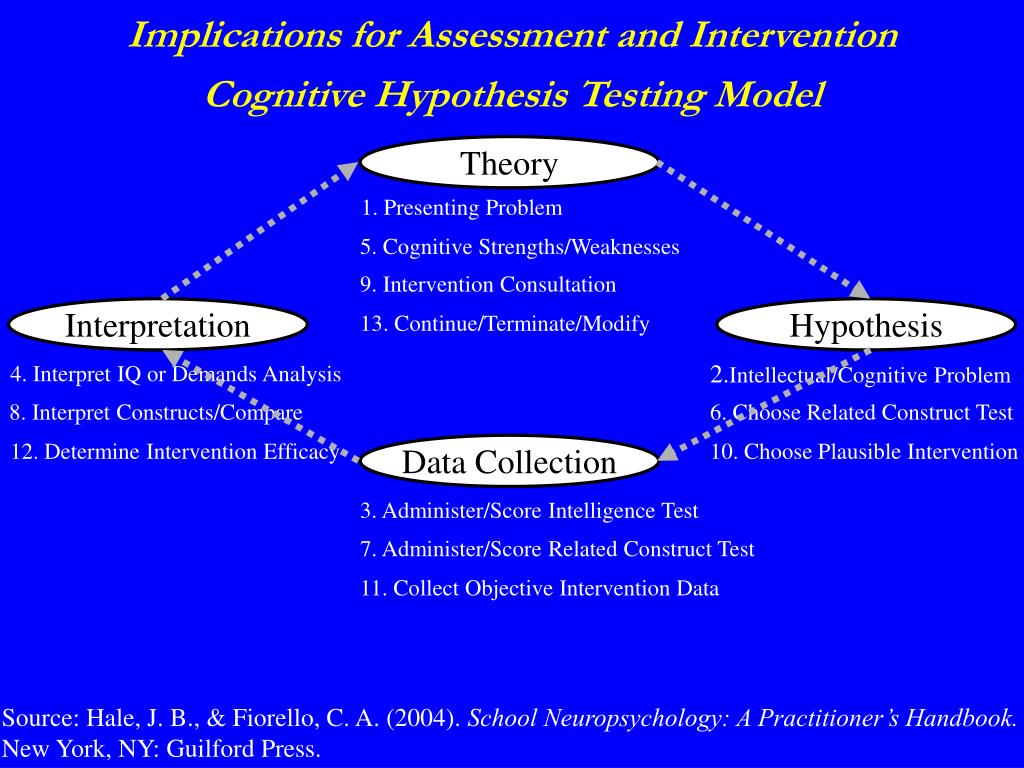 Implications for Assessment and Intervention

Cognitive Hypothesis Testing Model

Theory

1. Presenting Problem

5. Cognitive Strengths/Weaknesses

9. Intervention Consultation

13. Continue/Terminate/Modify

Interpretation

4. Interpret IQ or Demands Analysis

8. Interpret Constructs/Compare

12. Determine Intervention Efficacy

Hypothesis

2.Intellectual/Cognitive Problem

6. Choose Related Construct Test

10. Choose Plausible Intervention

Data Collection

3. Administer/Score Intelligence Test

7. Administer/Score Related Construct Test

11. Collect Objective Intervention Data

Source: Hale, J. B., & Fiorello, C. A. (2004). School Neuropsychology: A Practitioner's Handbook. New York, NY: Guilford Press.